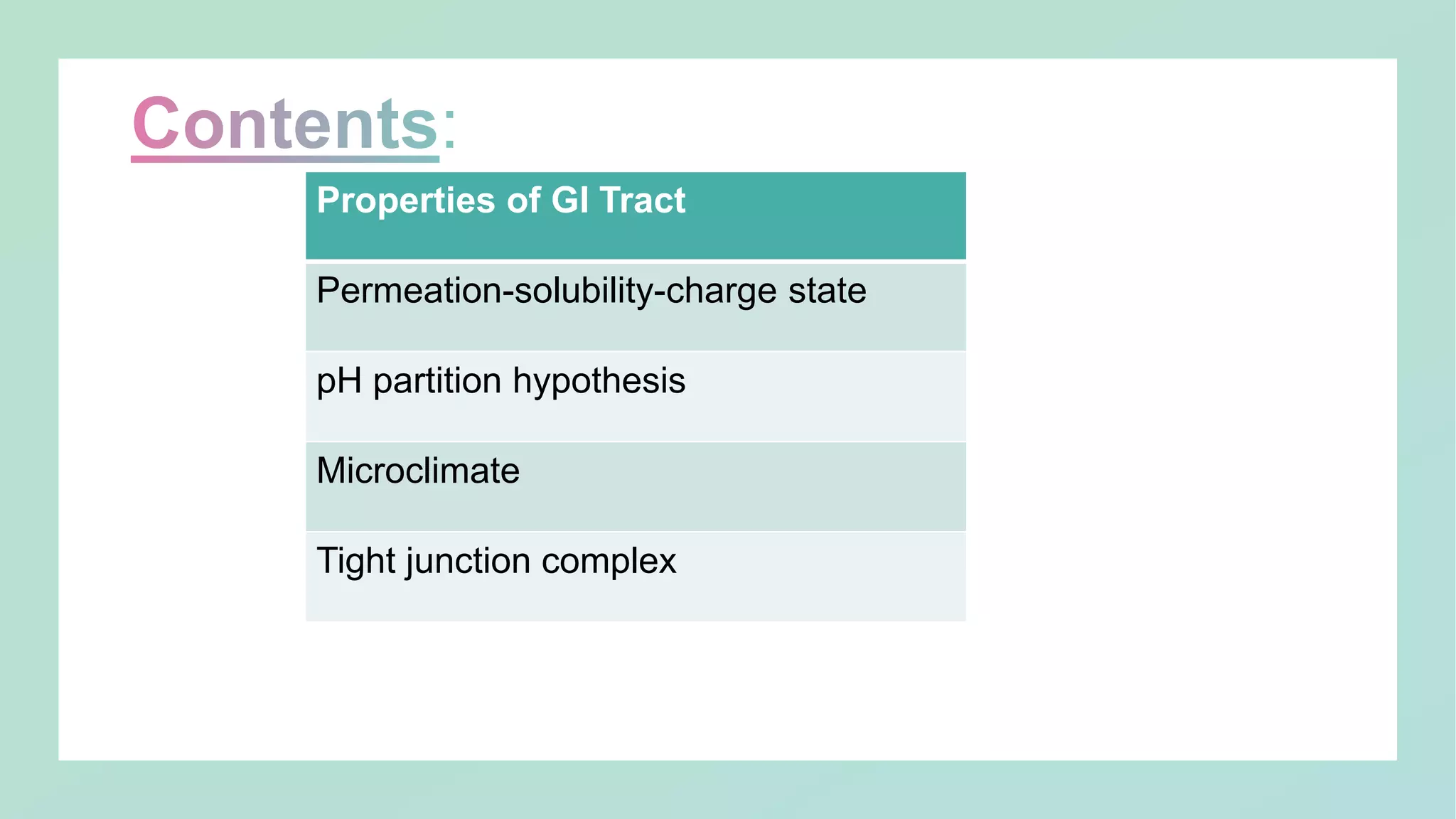 Contents:

| Properties of GI Tract |
|---|
| Permeation-solubility-charge state |
| pH partition hypothesis |
| Microclimate |
| Tight junction complex |